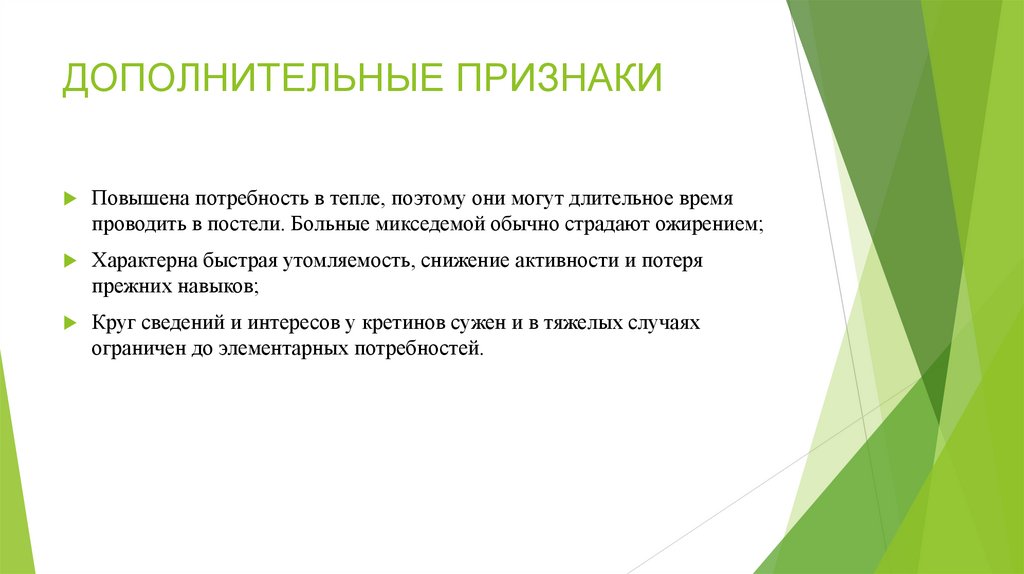 ДОПОЛНИТЕЛЬНЫЕ ПРИЗНАКИ

Повышена потребность в тепле, поэтому они могут длительное время проводить в постели. Больные микседемой обычно страдают ожирением;

Характерна быстрая утомляемость, снижение активности и потеря прежних навыков;

Круг сведений и интересов у кретинов сужен и в тяжелых случаях ограничен до элементарных потребностей.